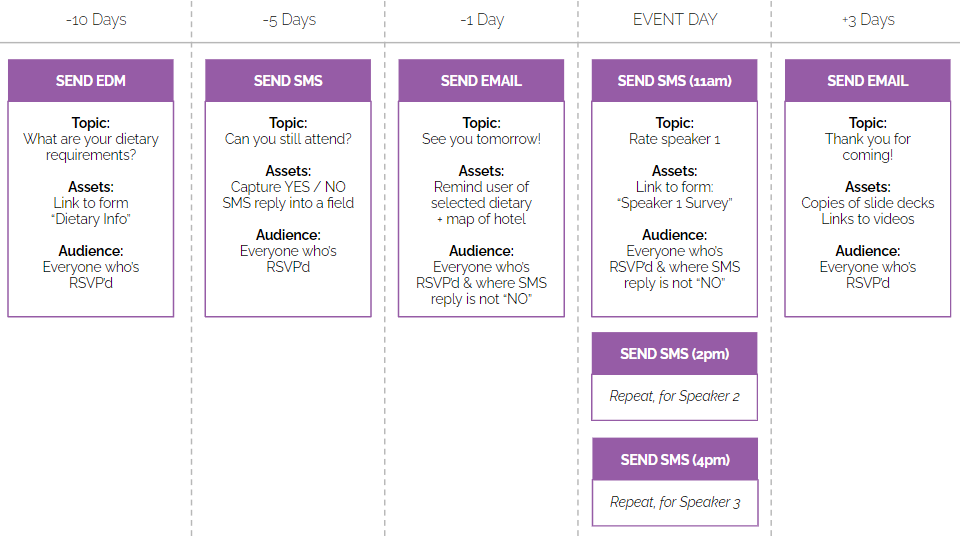 -10 Days

SEND EDM

Topic:
What are your dietary requirements?

Assets:
Link to form "Dietary Info"

Audience:
Everyone who's RSVP'd

-5 Days

SEND SMS

Topic:
Can you still attend?

Assets:
Capture YES / NO SMS reply into a field

Audience:
Everyone who's RSVP'd

-1 Day

SEND EMAIL

Topic:
See you tomorrow!

Assets:
Remind user of selected dietary + map of hotel

Audience:
Everyone who's RSVP'd & where SMS reply is not "NO"

EVENT DAY

SEND SMS (11am)

Topic:
Rate speaker 1

Assets:
Link to form: "Speaker 1 Survey"

Audience:
Everyone who's RSVP'd & where SMS reply is not "NO"

SEND SMS (2pm)

Repeat, for Speaker 2

SEND SMS (4pm)

Repeat, for Speaker 3

+3 Days

SEND EMAIL

Topic:
Thank you for coming!

Assets:
Copies of slide decks
Links to videos

Audience:
Everyone who's RSVP'd